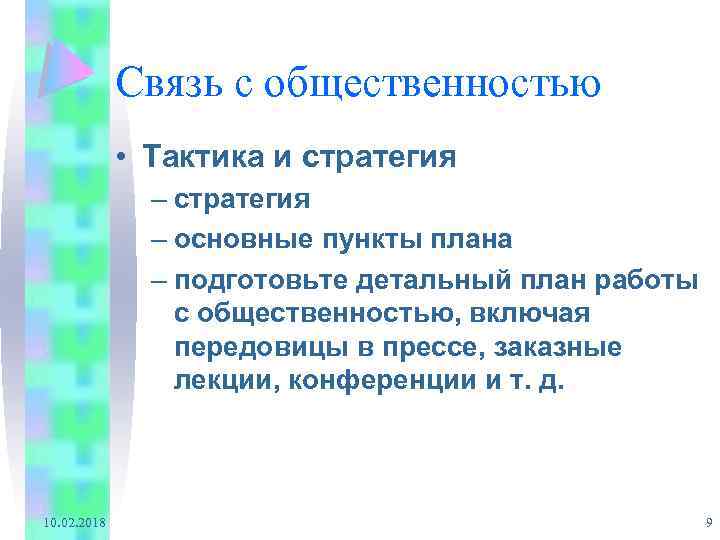 Связь с общественностью

• Тактика и стратегия
– стратегия
– основные пункты плана
– подготовьте детальный план работы с общественностью, включая передовицы в прессе, заказные лекции, конференции и т. д.

10.02.2018

9